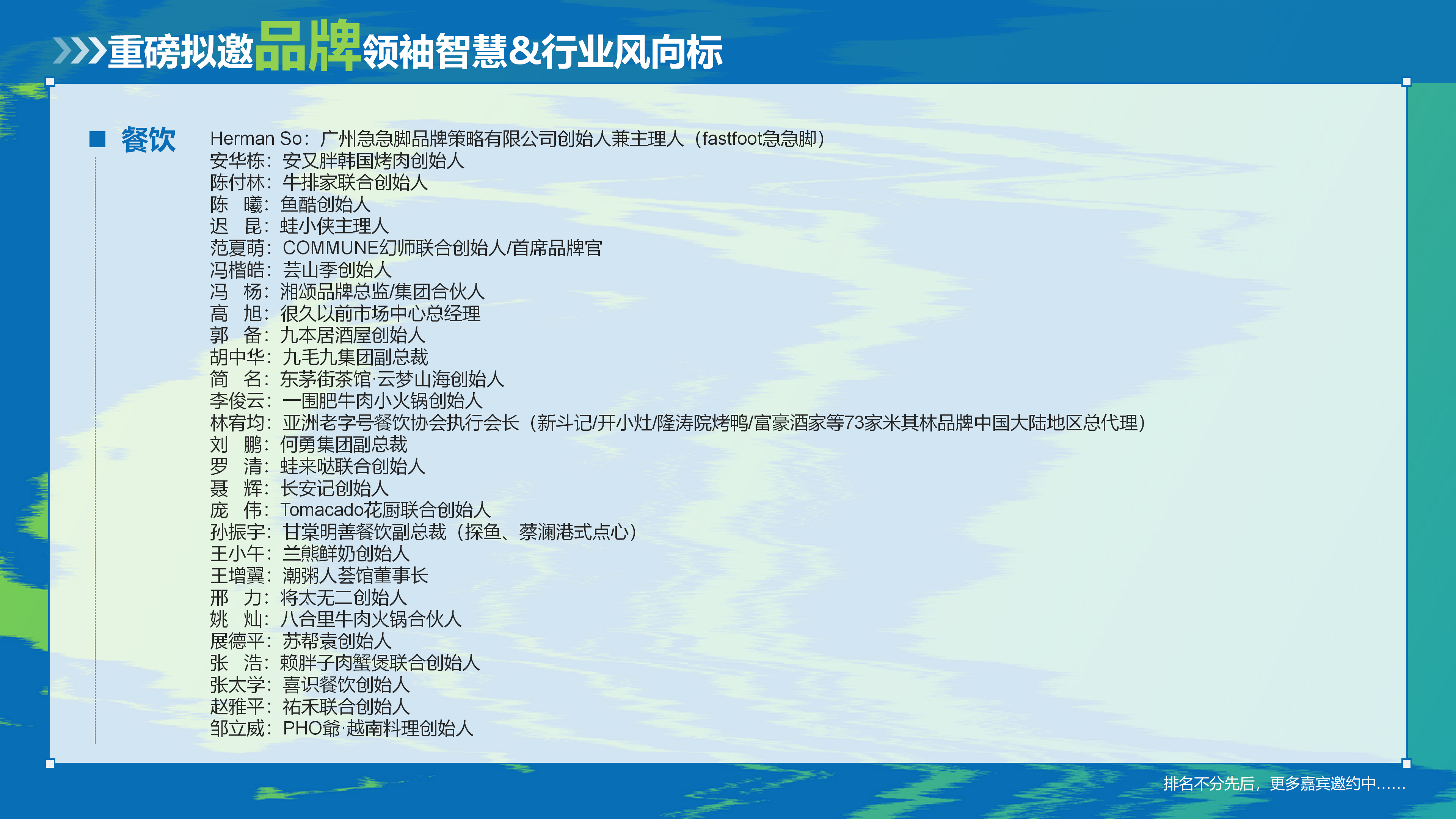 重磅拟邀品牌领袖智慧&行业风向标

餐饮

Herman So：广州急急脚品牌策略有限公司创始人兼主理人（fastfoot急急脚）
安华栋：安又胖韩国烤肉创始人
陈付林：牛排家联合创始人
陈　曦：鱼酷创始人
迟　昆：蛙小侠主理人
范夏萌：COMMUNE幻师联合创始人/首席品牌官
冯楷皓：芸山季创始人
冯　杨：湘颂品牌总监/集团合伙人
高　旭：很久以前市场中心总经理
郭　备：九本居酒屋创始人
胡中华：九毛九集团副总裁
简　名：东茅街茶馆·云梦山海创始人
李俊云：一围肥牛肉小火锅创始人
林宥均：亚洲老字号餐饮协会执行会长（新斗记/开小灶/隆涛院烤鸭/富豪酒家等73家米其林品牌中国大陆地区总代理）
刘　鹏：何勇集团副总裁
罗　清：蛙来哒联合创始人
聂　辉：长安记创始人
庞　伟：Tomacado花厨联合创始人
孙振宇：甘棠明善餐饮副总裁（探鱼、蔡澜港式点心）
王小午：兰熊鲜奶创始人
王增翼：潮粥人荟馆董事长
邢　力：将太无二创始人
姚　灿：八合里牛肉火锅合伙人
展德平：苏帮袁创始人
张　浩：赖胖子肉蟹煲联合创始人
张太学：喜识餐饮创始人
赵雅平：祐禾联合创始人
邹立威：PHO爺·越南料理创始人

排名不分先后，更多嘉宾邀约中......